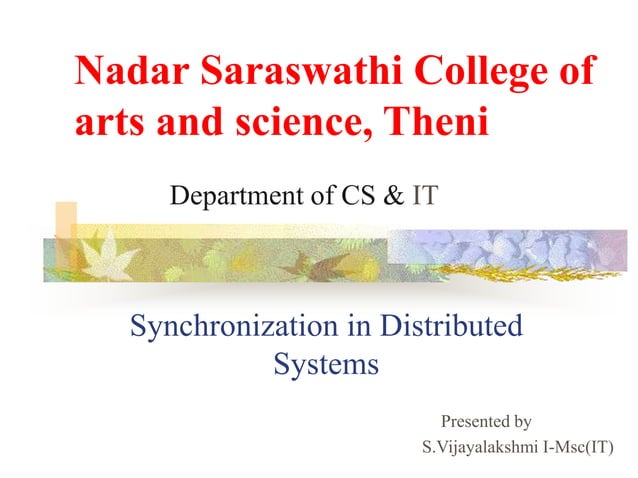 Nadar Saraswathi College of arts and science, Theni

Department of CS & IT

Synchronization in Distributed Systems

Presented by
S.Vijayalakshmi I-Msc(IT)